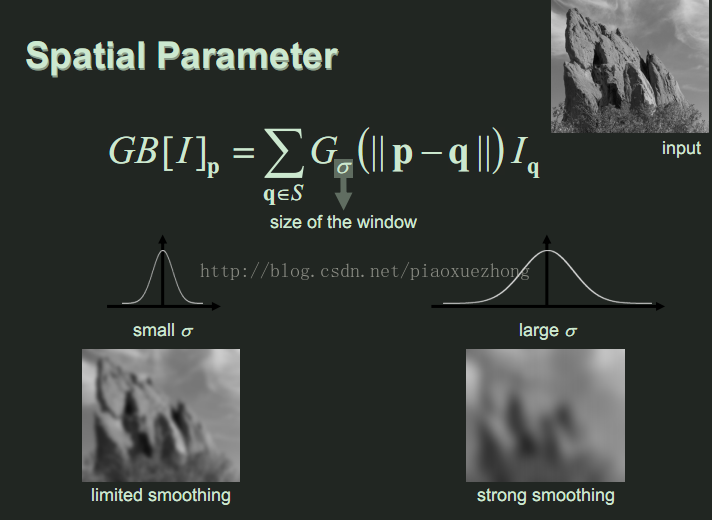 Spatial Parameter

input

$GB[I]_{\mathbf{p}} = \sum_{\mathbf{q} \in S} G_{\sigma}(\|\mathbf{p} - \mathbf{q}\|) I_{\mathbf{q}}$

size of the window

http://blog.csdn.net/piaoxuezhong

small $\sigma$

large $\sigma$

limited smoothing

strong smoothing